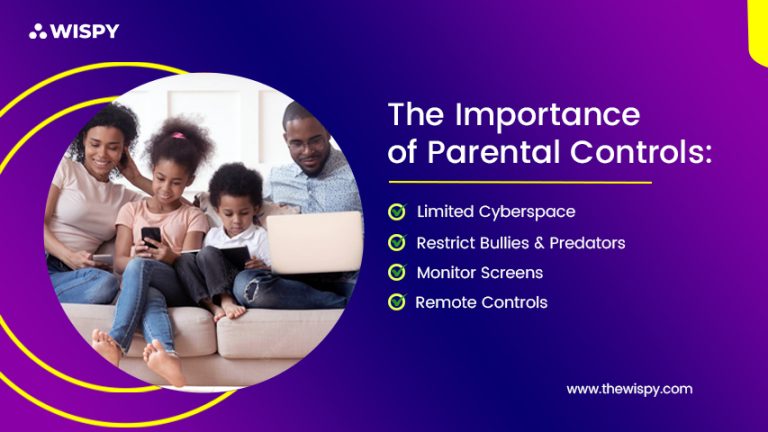 WISPY

The Importance of Parental Controls:

Limited Cyberspace
Restrict Bullies & Predators
Monitor Screens
Remote Controls

www.thewispy.com